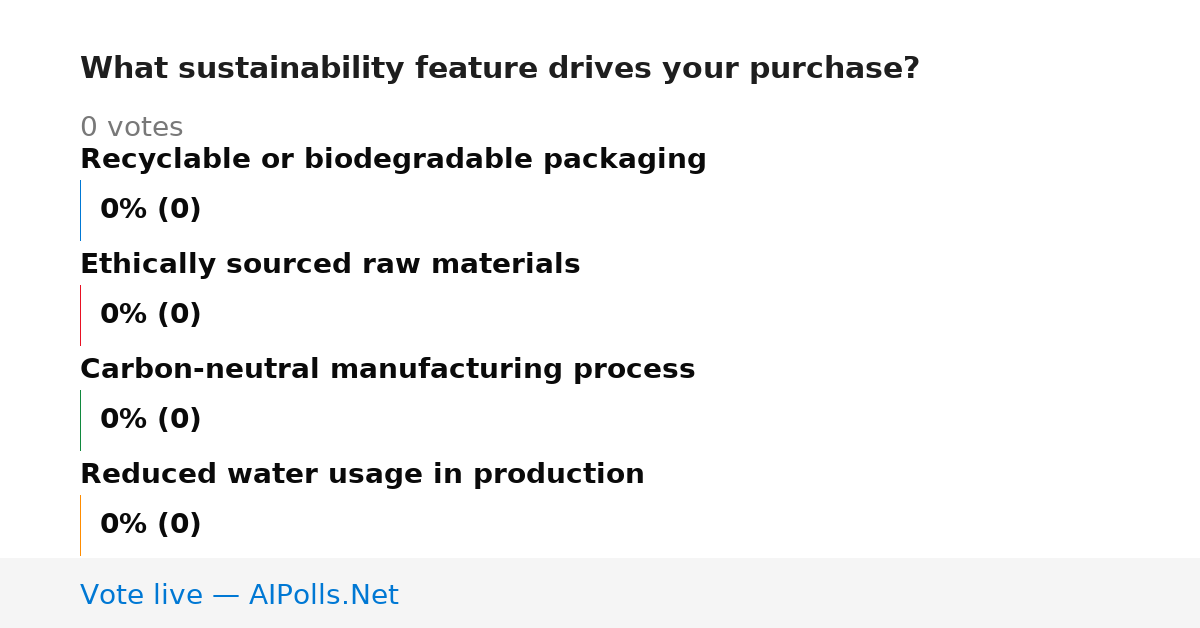 What sustainability feature drives your purchase?

0 votes

Recyclable or biodegradable packaging

0% (0)

Ethically sourced raw materials

0% (0)

Carbon-neutral manufacturing process

0% (0)

Reduced water usage in production

0% (0)

Vote live — AIPolls.Net